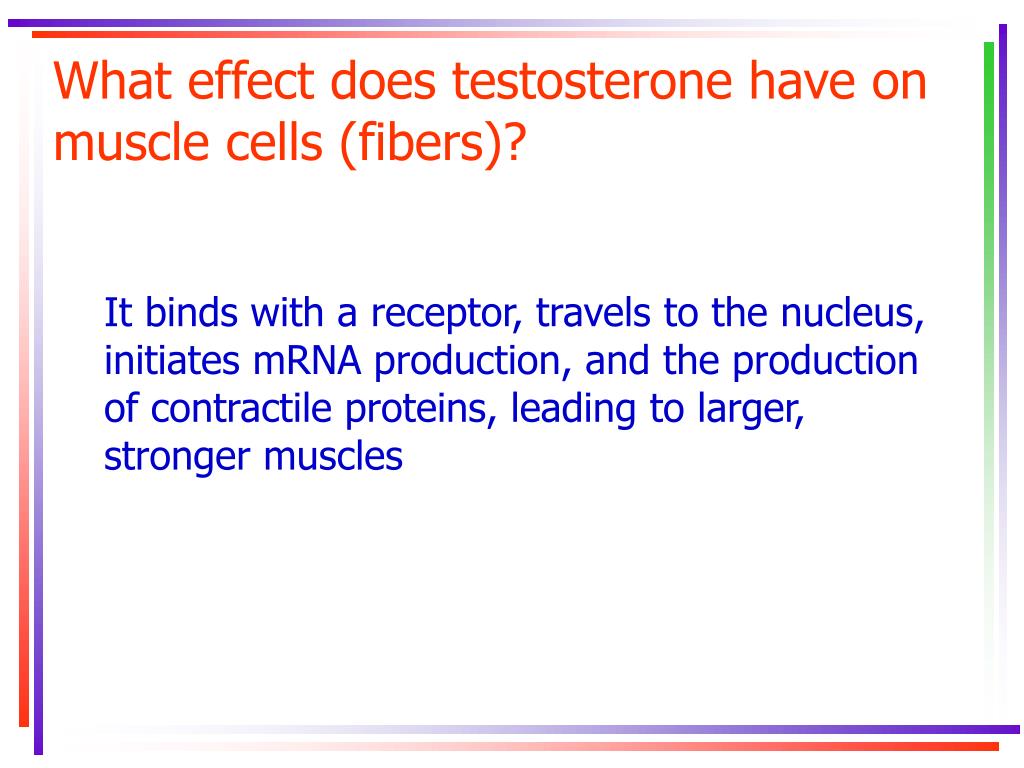 What effect does testosterone have on muscle cells (fibers)?

It binds with a receptor, travels to the nucleus, initiates mRNA production, and the production of contractile proteins, leading to larger, stronger muscles